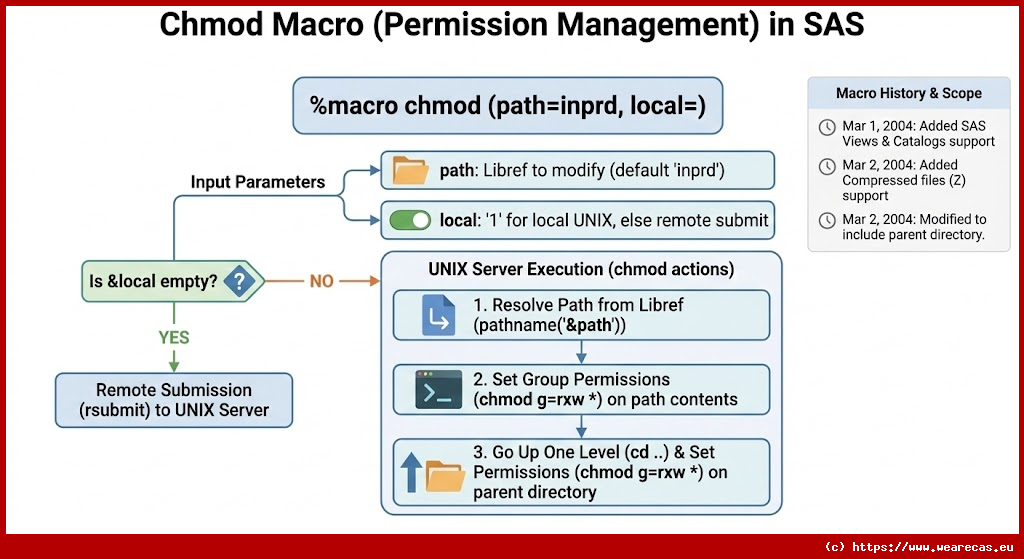 Chmod Macro (Permission Management) in SAS

%macro chmod (path=inprd, local=)

Input Parameters

path: Libref to modify (default 'inprd')

local: '1' for local UNIX, else remote submit

Is &local empty? ?

NO

YES

Remote Submission (rsubmit) to UNIX Server

UNIX Server Execution (chmod actions)

1. Resolve Path from Libref (pathname('&path'))

2. Set Group Permissions (chmod g=rxw *) on path contents

3. Go Up One Level (cd ..) & Set Permissions (chmod g=rxw *) on parent directory

Macro History & Scope

Mar 1, 2004: Added SAS Views & Catalogs support

Mar 2, 2004: Added Compressed files (Z) support

Mar 2, 2004: Modified to include parent directory.

(c) https://www.wearecas.eu